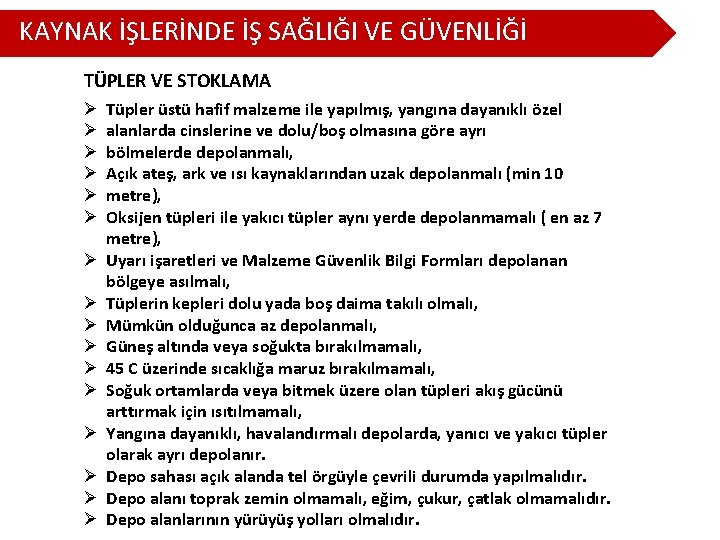 KAYNAK İŞLERİNDE İŞ SAĞLIĞI VE GÜVENLİĞİ

TÜPLER VE STOKLAMA

➢ Tüpler üstü hafif malzeme ile yapılmış, yangına dayanıklı özel
➢ alanlarda cinslerine ve dolu/boş olmasına göre ayrı
➢ bölmelerde depolanmalı,
➢ Açık ateş, ark ve ısı kaynaklarından uzak depolanmalı (min 10
➢ metre),
➢ Oksijen tüpleri ile yakıcı tüpler aynı yerde depolanmamalı ( en az 7 metre),
➢ Uyarı işaretleri ve Malzeme Güvenlik Bilgi Formları depolanan bölgeye asılmalı,
➢ Tüplerin kepleri dolu yada boş daima takılı olmalı,
➢ Mümkün olduğunca az depolanmalı,
➢ Güneş altında veya soğukta bırakılmamalı,
➢ 45 C üzerinde sıcaklığa maruz bırakılmamalı,
➢ Soğuk ortamlarda veya bitmek üzere olan tüpleri akış gücünü arttırmak için ısıtılmamalı,
➢ Yangına dayanıklı, havalandırmalı depolarda, yanıcı ve yakıcı tüpler olarak ayrı depolanır.
➢ Depo sahası açık alanda tel örgüyle çevrili durumda yapılmalıdır.
➢ Depo alanı toprak zemin olmamalı, eğim, çukur, çatlak olmamalıdır.
➢ Depo alanlarının yürüyüş yolları olmalıdır.